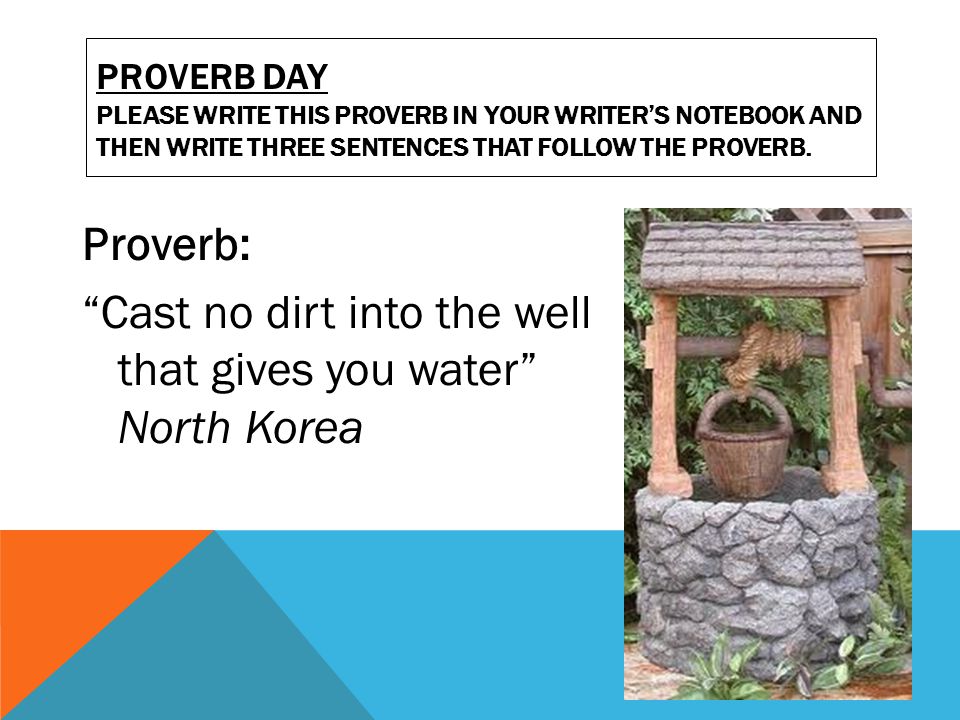 PROVERB DAY
PLEASE WRITE THIS PROVERB IN YOUR WRITER'S NOTEBOOK AND THEN WRITE THREE SENTENCES THAT FOLLOW THE PROVERB.

Proverb:

"Cast no dirt into the well that gives you water"
North Korea